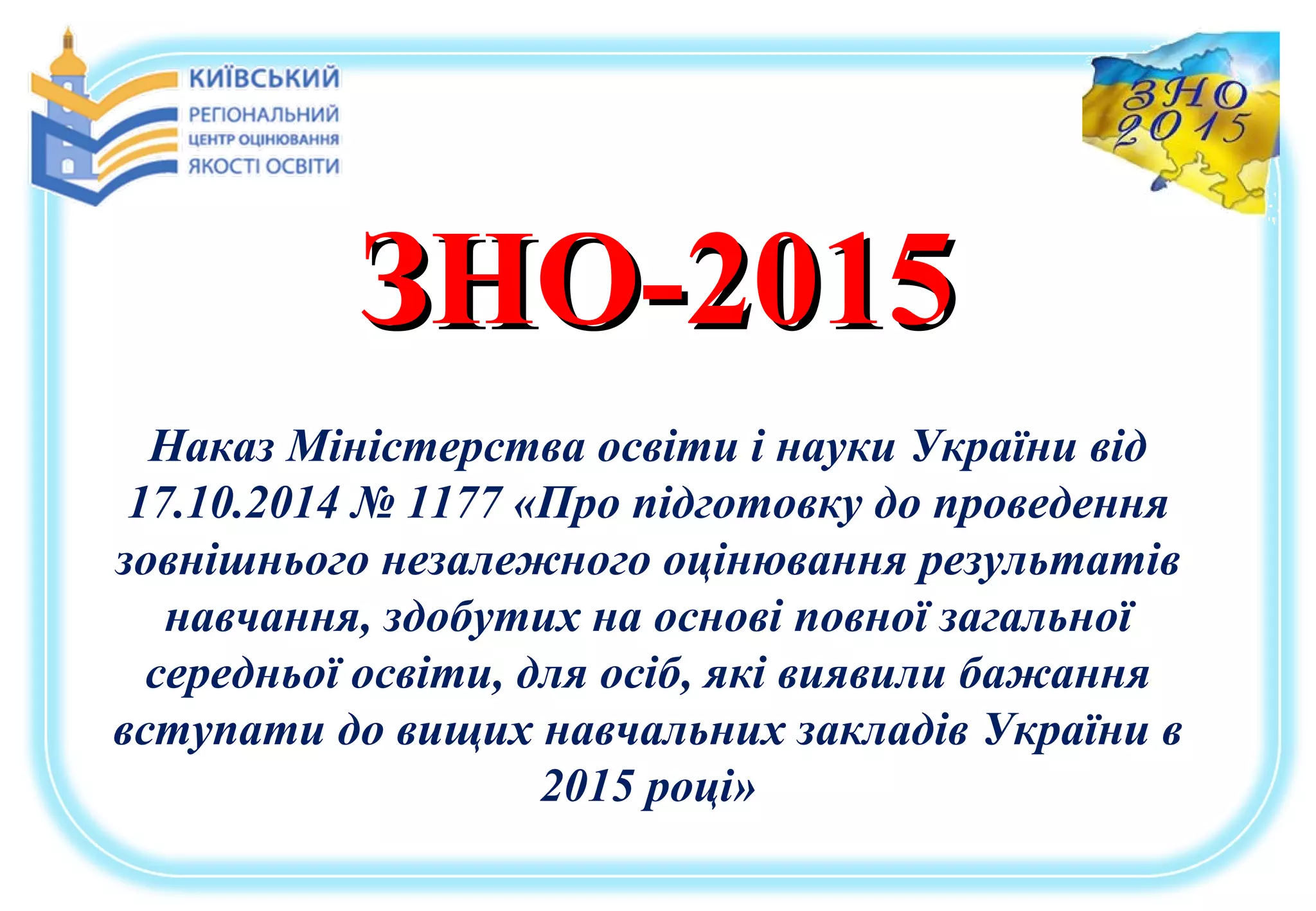 КИЇВСЬКИЙ
РЕГІОНАЛЬНИЙ
ЦЕНТР ОЦІНЮВАННЯ
ЯКОСТІ ОСВІТИ

ЗНО
2015

ЗНО-2015

Наказ Міністерства освіти і науки України від 17.10.2014 № 1177 «Про підготовку до проведення зовнішнього незалежного оцінювання результатів навчання, здобутих на основі повної загальної середньої освіти, для осіб, які виявили бажання вступати до вищих навчальних закладів України в 2015 році»